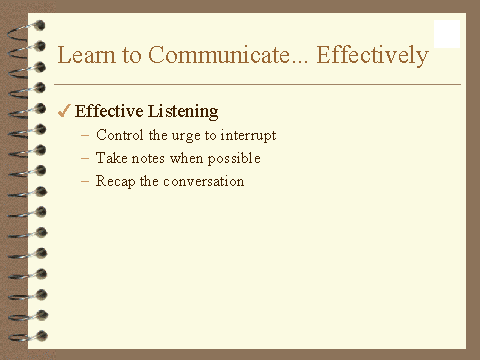 Learn to Communicate... Effectively

✓ Effective Listening

– Control the urge to interrupt
– Take notes when possible
– Recap the conversation